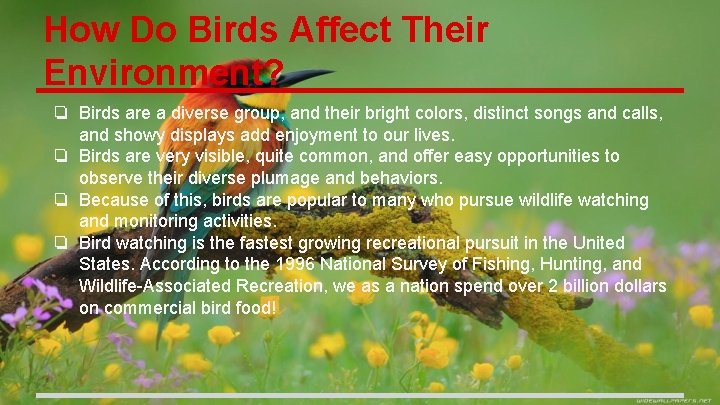 How Do Birds Affect Their Environment?

❏ Birds are a diverse group, and their bright colors, distinct songs and calls, and showy displays add enjoyment to our lives.
❏ Birds are very visible, quite common, and offer easy opportunities to observe their diverse plumage and behaviors.
❏ Because of this, birds are popular to many who pursue wildlife watching and monitoring activities.
❏ Bird watching is the fastest growing recreational pursuit in the United States. According to the 1996 National Survey of Fishing, Hunting, and Wildlife-Associated Recreation, we as a nation spend over 2 billion dollars on commercial bird food!

WIDEWALLPAPERS.NET